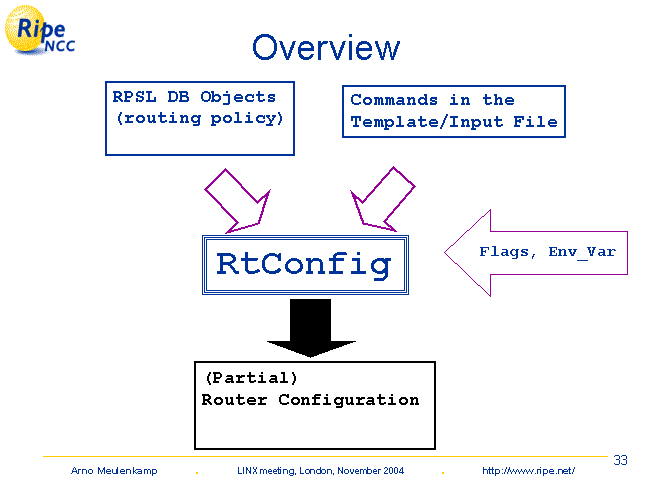 Ripe NCC

Overview

RPSL DB Objects (routing policy)

Commands in the Template/Input File

RtConfig

Flags, Env_Var

(Partial) Router Configuration

33

Arno Meulenkamp . LINX meeting, London, November 2004 . http://www.ripe.net/